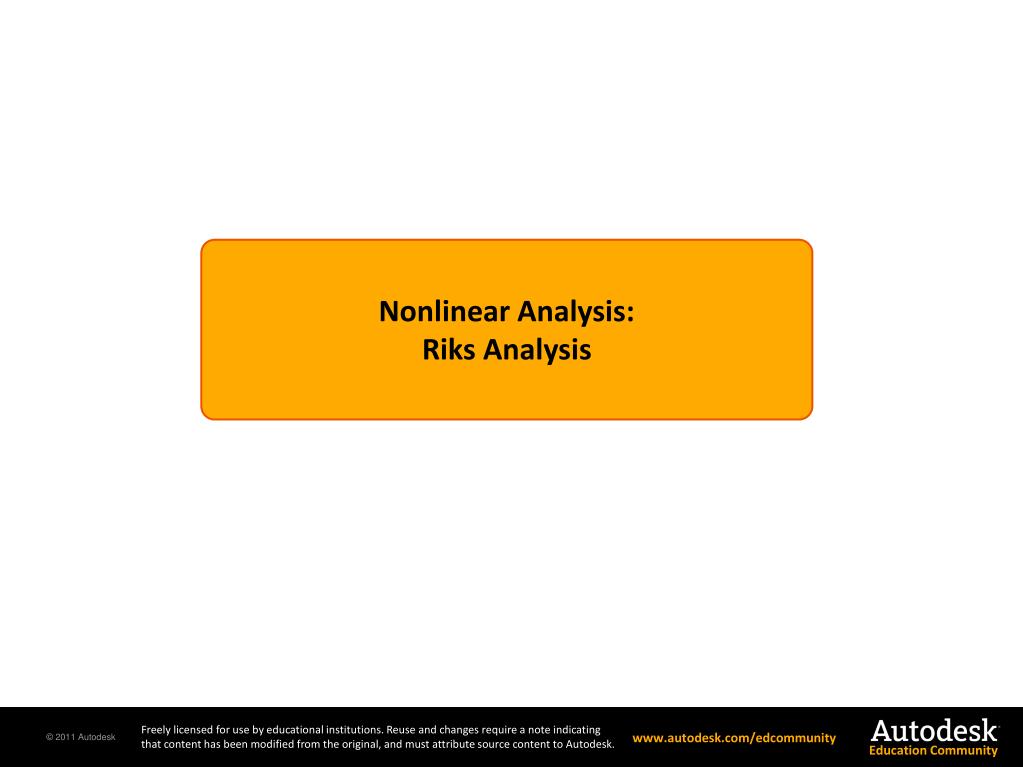 Nonlinear Analysis:
Riks Analysis

© 2011 Autodesk

Freely licensed for use by educational institutions. Reuse and changes require a note indicating that content has been modified from the original, and must attribute source content to Autodesk.

www.autodesk.com/edcommunity

Autodesk
Education Community